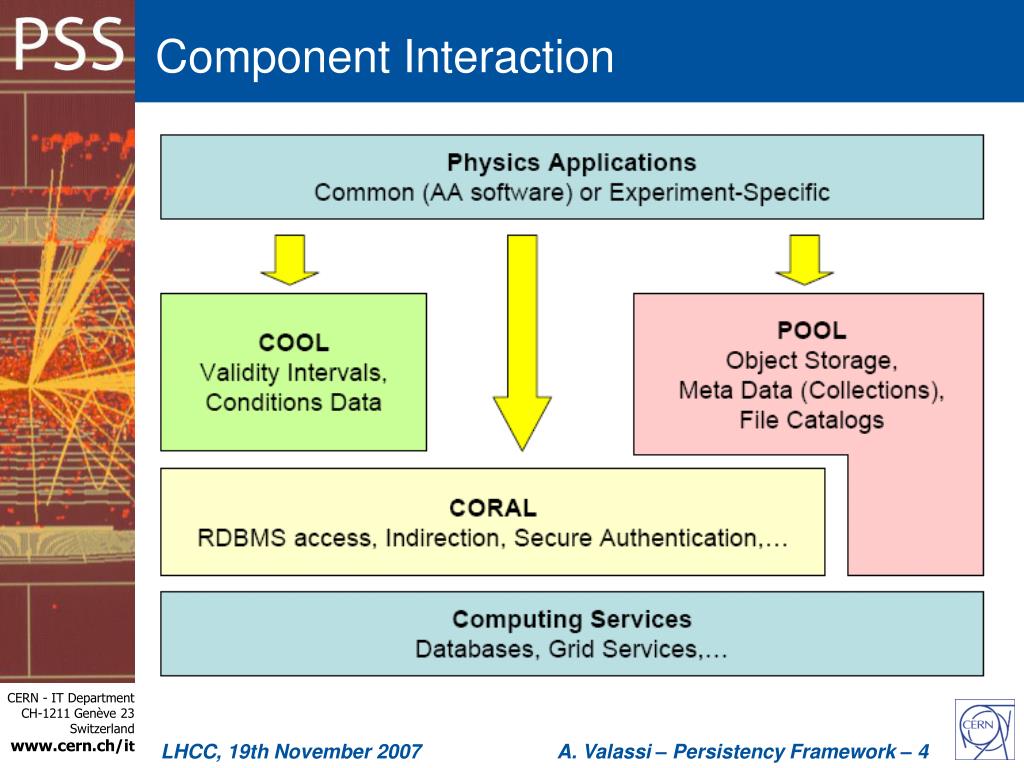 PSS

Component Interaction

Physics Applications
Common (AA software) or Experiment-Specific

COOL
Validity Intervals,
Conditions Data

POOL
Object Storage,
Meta Data (Collections),
File Catalogs

CORAL
RDBMS access, Indirection, Secure Authentication,…

Computing Services
Databases, Grid Services,…

CERN - IT Department
CH-1211 Genève 23
Switzerland
www.cern.ch/it

LHCC, 19th November 2007

A. Valassi – Persistency Framework – 4

CERN